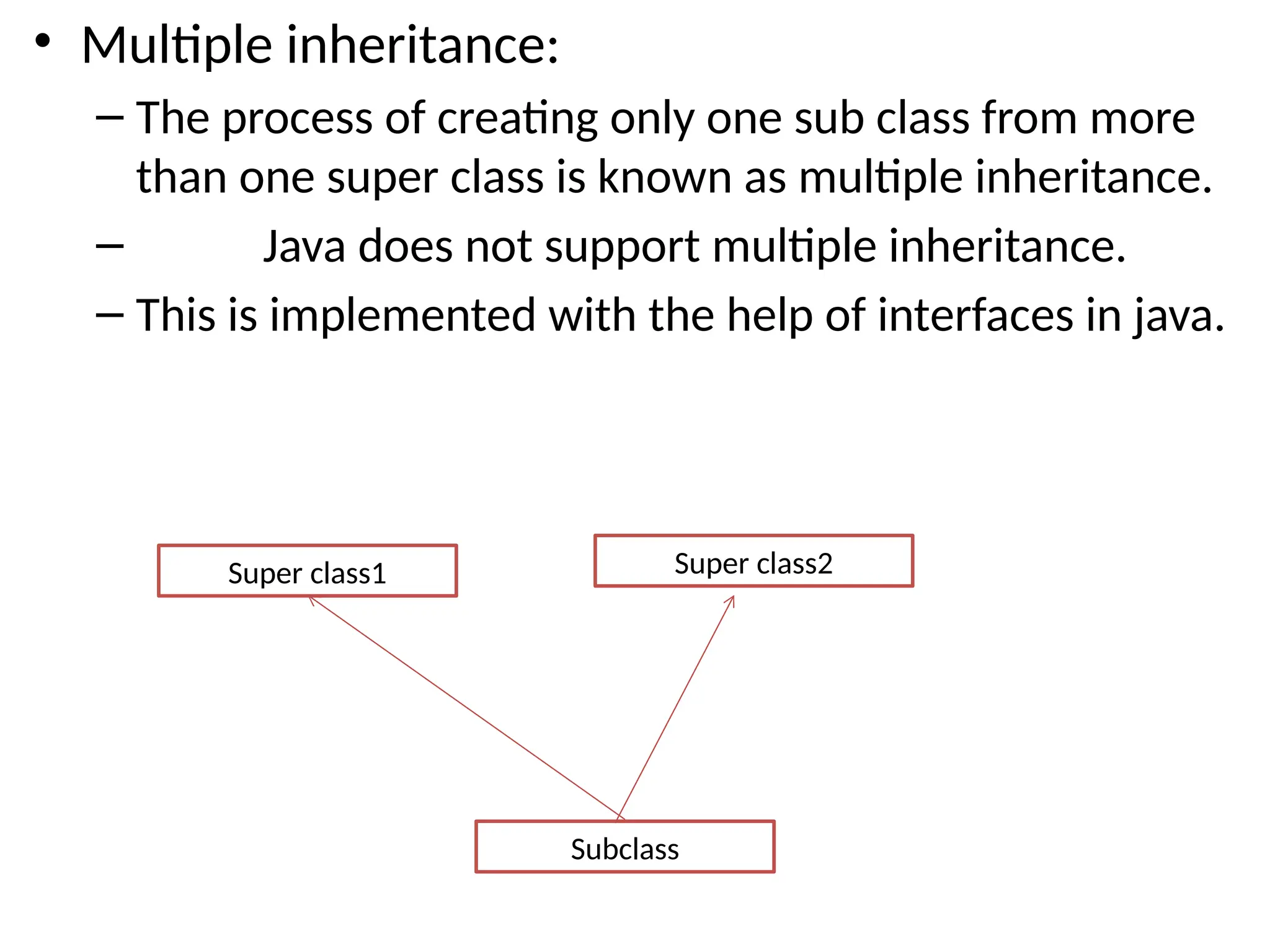 • Multiple inheritance:

– The process of creating only one sub class from more than one super class is known as multiple inheritance.

– Java does not support multiple inheritance.

– This is implemented with the help of interfaces in java.

Super class1

Super class2

Subclass